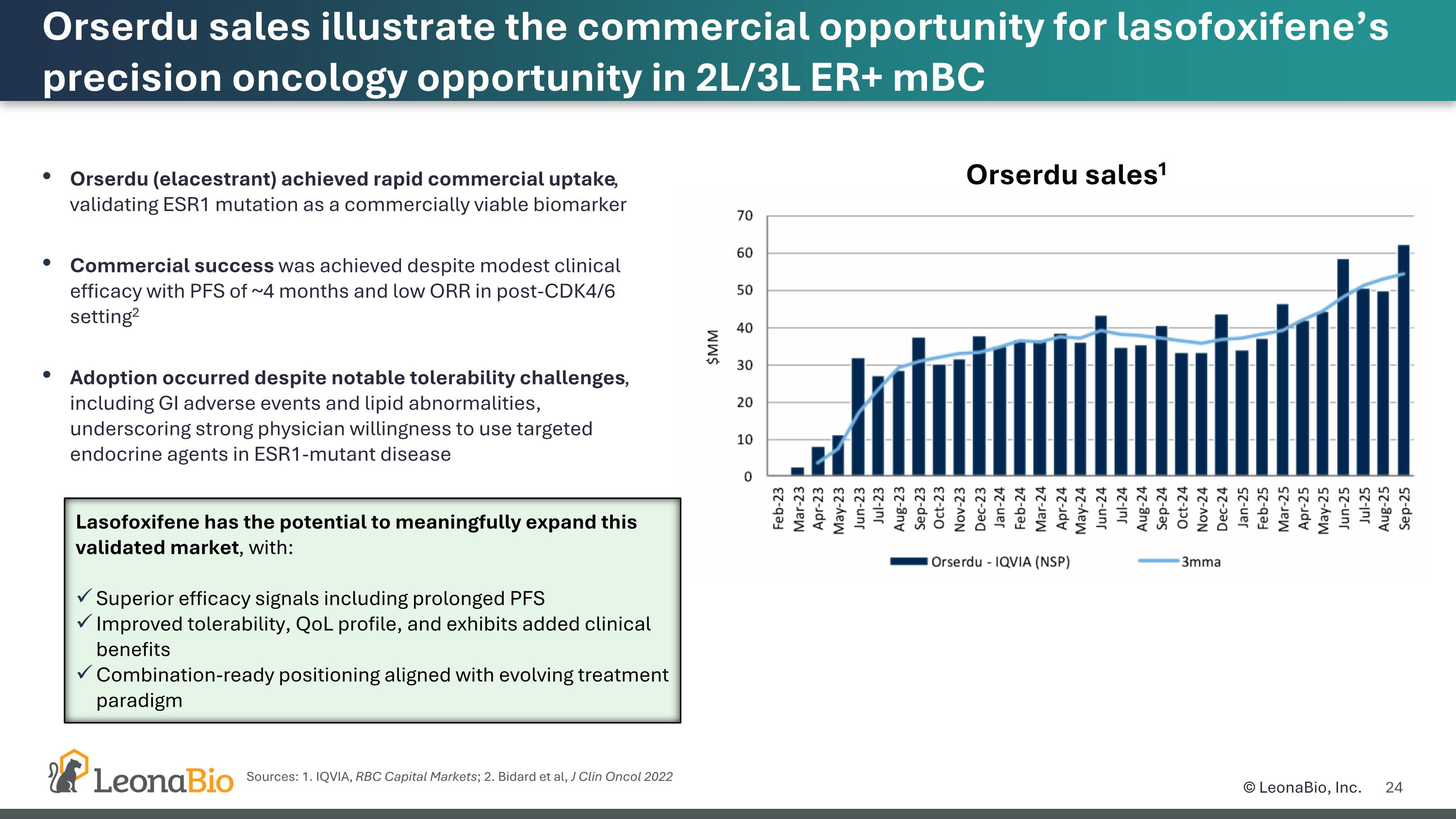 Orserdu sales illustrate the commercial opportunity for lasofoxifene's precision oncology opportunity in 2L/3L ER+ mBC

• Orserdu (elacestrant) achieved rapid commercial uptake, validating ESR1 mutation as a commercially viable biomarker

• Commercial success was achieved despite modest clinical efficacy with PFS of ~4 months and low ORR in post-CDK4/6 setting$^2$

• Adoption occurred despite notable tolerability challenges, including GI adverse events and lipid abnormalities, underscoring strong physician willingness to use targeted endocrine agents in ESR1-mutant disease

Lasofoxifene has the potential to meaningfully expand this validated market, with:

✓ Superior efficacy signals including prolonged PFS
✓ Improved tolerability, QoL profile, and exhibits added clinical benefits
✓ Combination-ready positioning aligned with evolving treatment paradigm

Orserdu sales$^1$

$MM

70
60
50
40
30
20
10
0

Feb-23 Mar-23 Apr-23 May-23 Jun-23 Jul-23 Aug-23 Sep-23 Oct-23 Nov-23 Dec-23 Jan-24 Feb-24 Mar-24 Apr-24 May-24 Jun-24 Jul-24 Aug-24 Sep-24 Oct-24 Nov-24 Dec-24 Jan-25 Feb-25 Mar-25 Apr-25 May-25 Jun-25 Jul-25 Aug-25 Sep-25

Orserdu - IQVIA (NSP)
3mma

LeonaBio

Sources: 1. IQVIA, RBC Capital Markets; 2. Bidard et al, J Clin Oncol 2022

© LeonaBio, Inc. 24